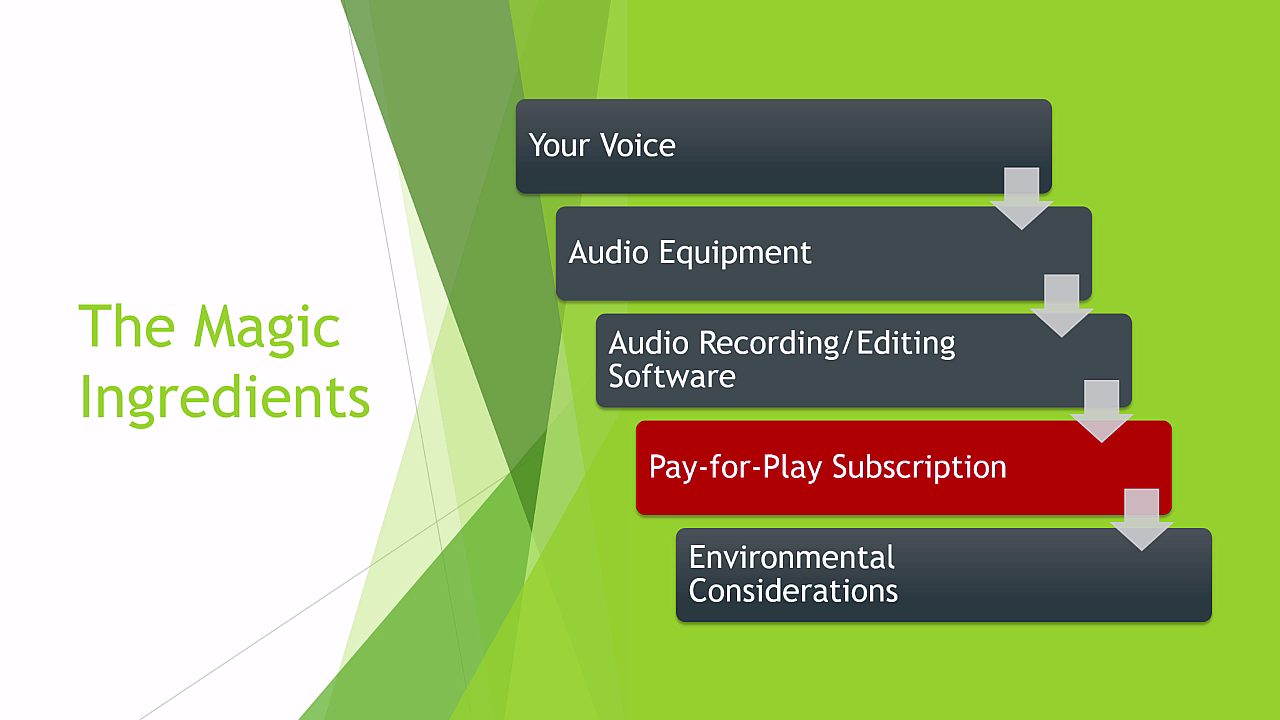 The Magic Ingredients

Your Voice

Audio Equipment

Audio Recording/Editing Software

Pay-for-Play Subscription

Environmental Considerations